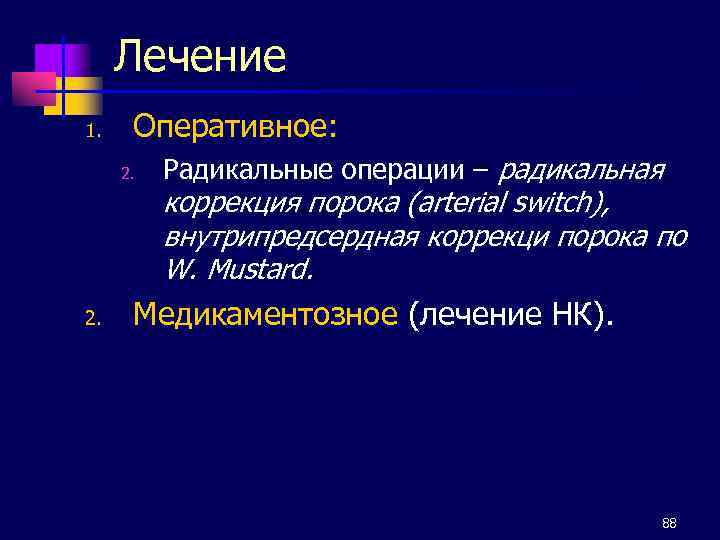 Лечение

1. Оперативное:

2. Радикальные операции – радикальная коррекция порока (arterial switch), внутрипредсердная коррекци порока по W. Mustard.

2. Медикаментозное (лечение НК).

88